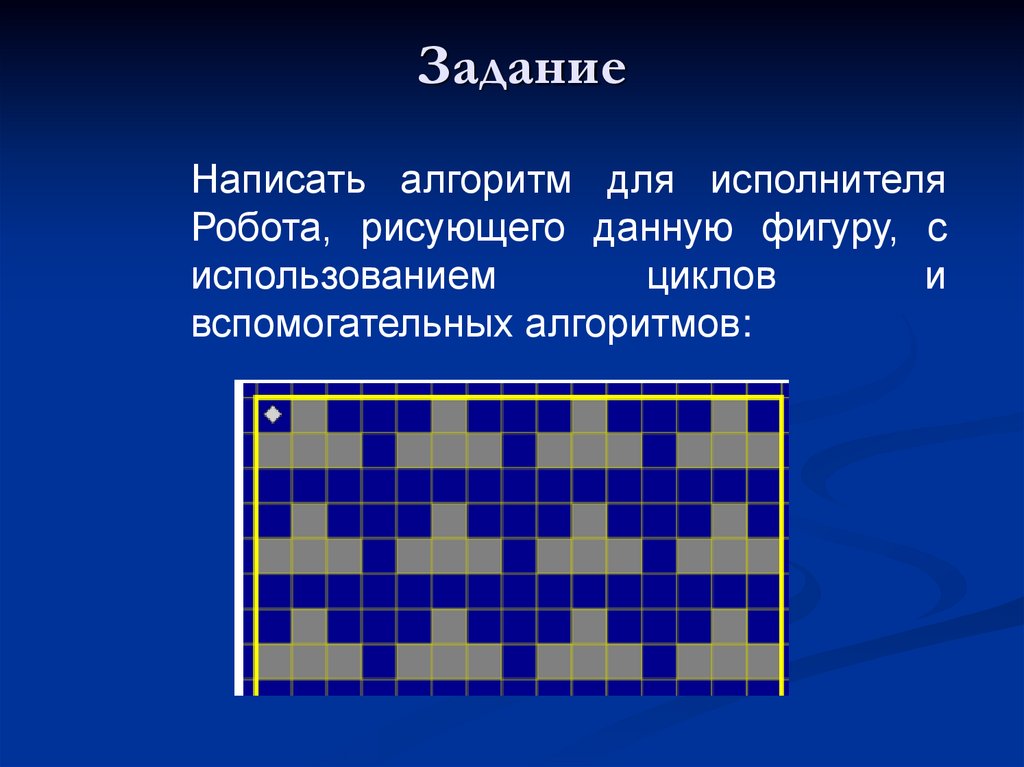 Задание

Написать алгоритм для исполнителя Робота, рисующего данную фигуру, с использованием циклов и вспомогательных алгоритмов: